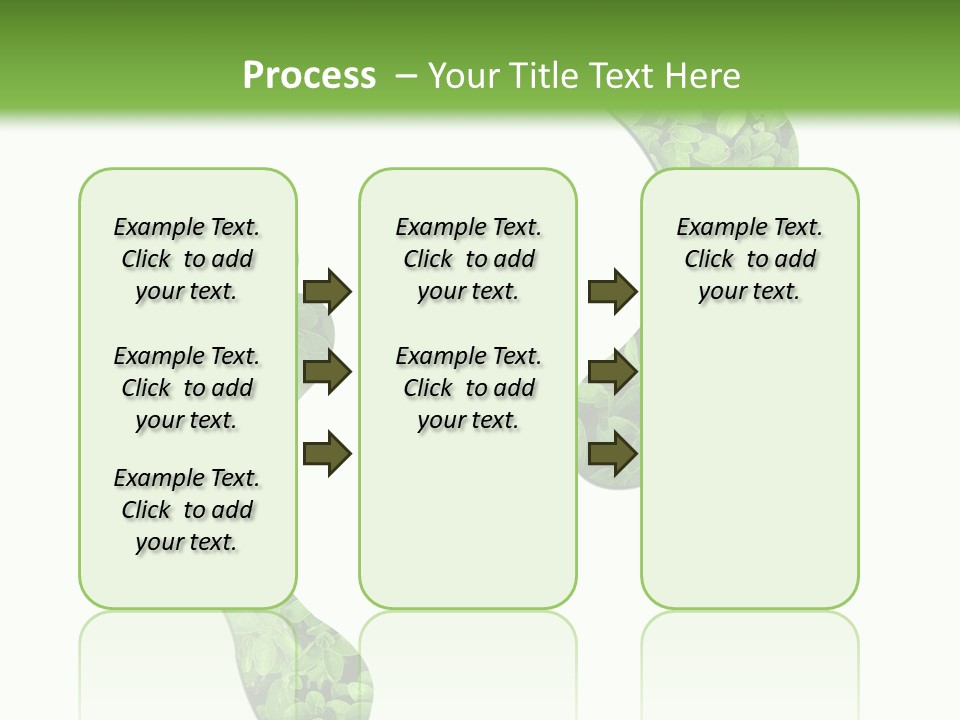 Process – Your Title Text Here

Example Text. Click to add your text.

Example Text. Click to add your text.

Example Text. Click to add your text.

Example Text. Click to add your text.

Example Text. Click to add your text.

Example Text. Click to add your text.